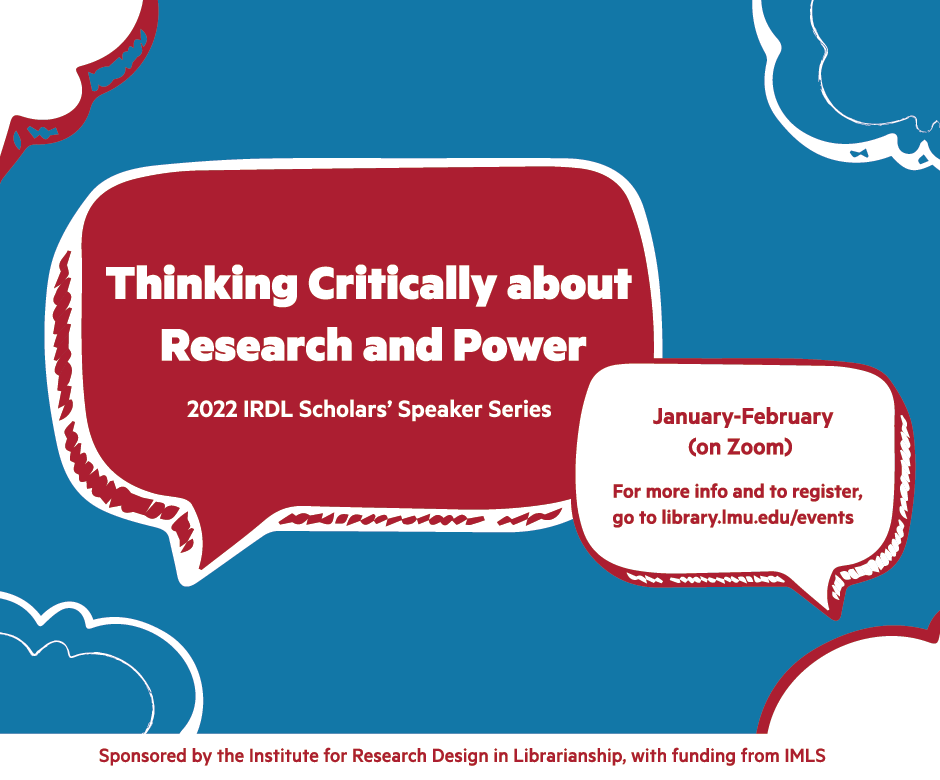 Thinking Critically about Research and Power

2022 IRDL Scholars' Speaker Series

January-February (on Zoom)

For more info and to register, go to library.lmu.edu/events

Sponsored by the Institute for Research Design in Librarianship, with funding from IMLS